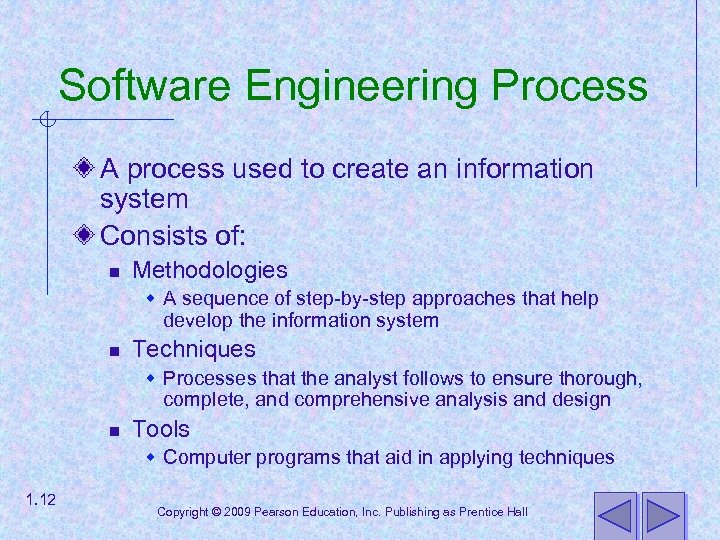 Software Engineering Process

A process used to create an information system

Consists of:

Methodologies

A sequence of step-by-step approaches that help develop the information system

Techniques

Processes that the analyst follows to ensure thorough, complete, and comprehensive analysis and design

Tools

Computer programs that aid in applying techniques

1.12

Copyright © 2009 Pearson Education, Inc. Publishing as Prentice Hall